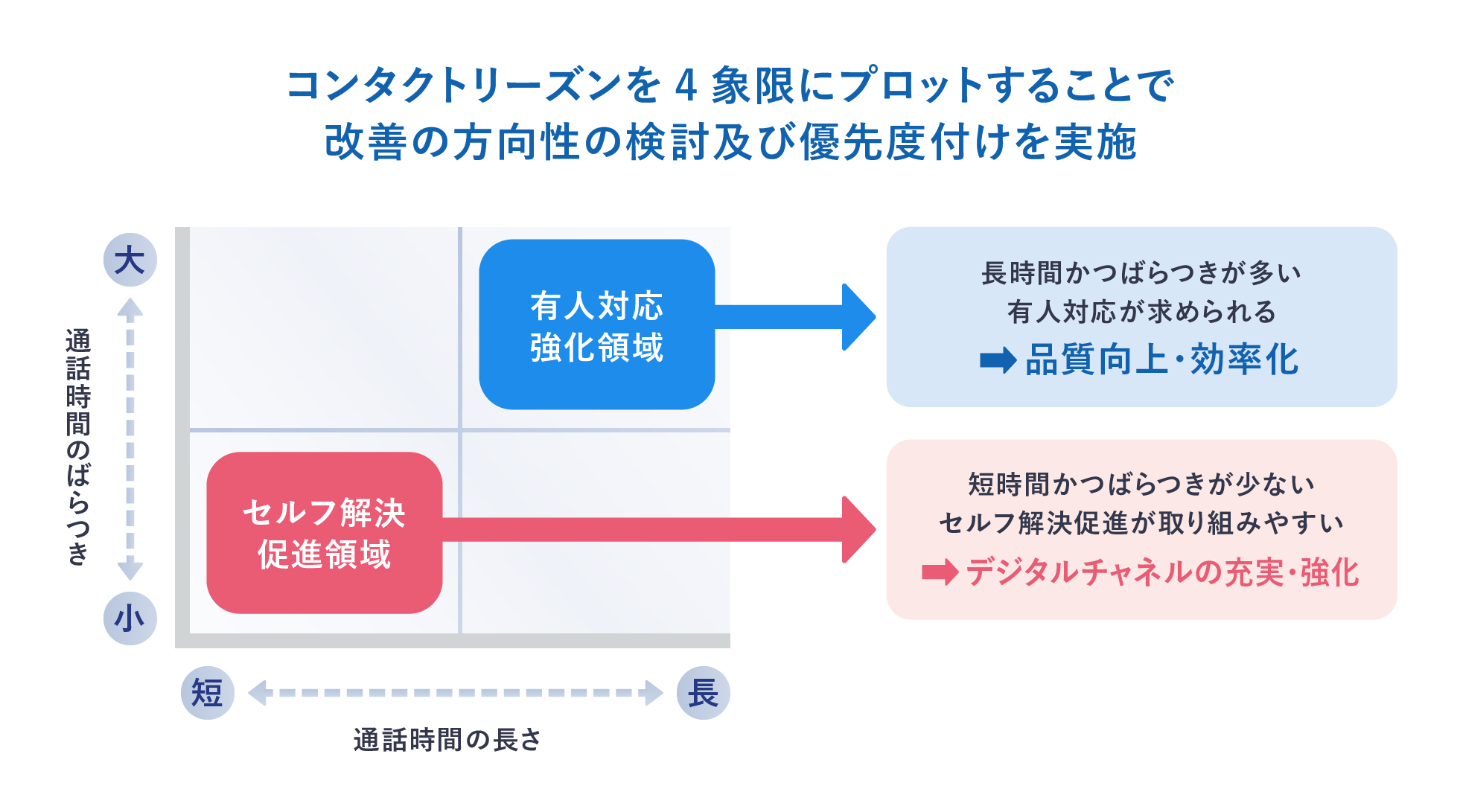 コンタクトリーズンを 4 象限にプロットすることで
改善の方向性の検討及び優先度付けを実施

大

通話時間のばらつき

小

有人対応
強化領域

セルフ解決
促進領域

短

長

通話時間の長さ

長時間かつばらつきが多い
有人対応が求められる
➡ 品質向上・効率化

短時間かつばらつきが少ない
セルフ解決促進が取り組みやすい
➡ デジタルチャネルの充実・強化